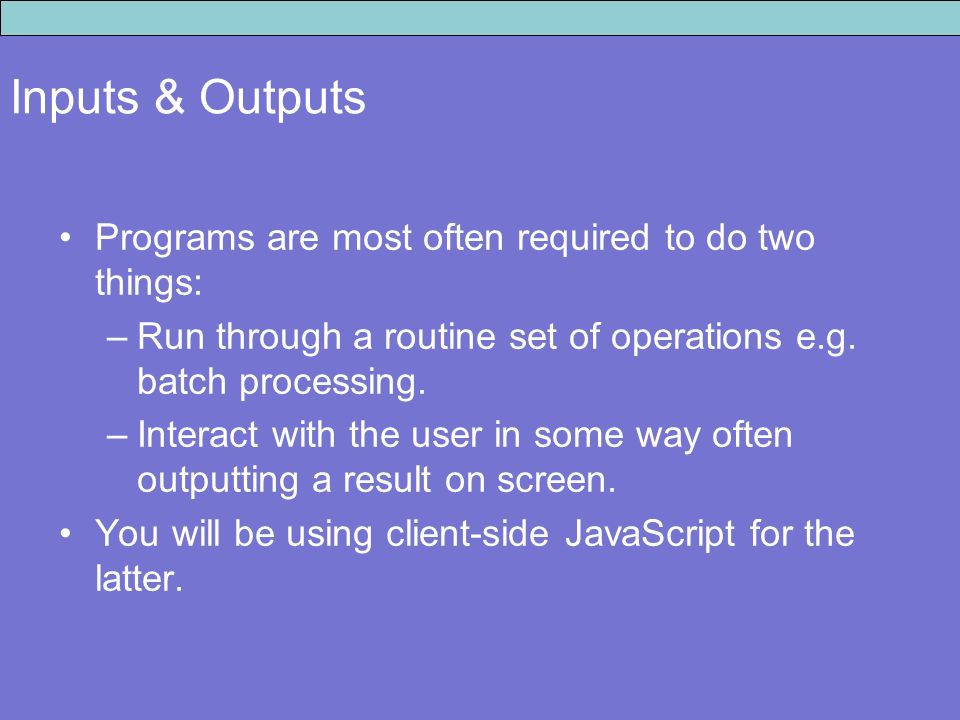 Inputs & Outputs

• Programs are most often required to do two things:
  – Run through a routine set of operations e.g. batch processing.
  – Interact with the user in some way often outputting a result on screen.
• You will be using client-side JavaScript for the latter.